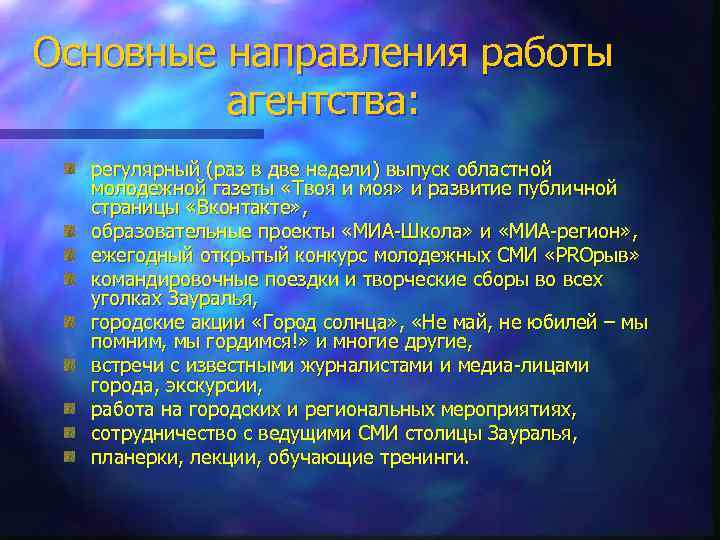 Основные направления работы агентства:

регулярный (раз в две недели) выпуск областной молодежной газеты «Твоя и моя» и развитие публичной страницы «Вконтакте»,
образовательные проекты «МИА-Школа» и «МИА-регион»,
ежегодный открытый конкурс молодежных СМИ «PROрыв»
командировочные поездки и творческие сборы во всех уголках Зауралья,
городские акции «Город солнца», «Не май, не юбилей – мы помним, мы гордимся!» и многие другие,
встречи с известными журналистами и медиа-лицами города, экскурсии,
работа на городских и региональных мероприятиях,
сотрудничество с ведущими СМИ столицы Зауралья,
планерки, лекции, обучающие тренинги.